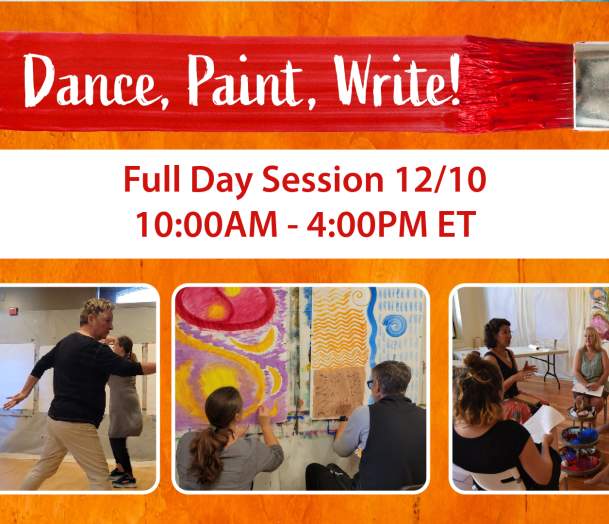 Dance, Paint, Write!

Full Day Session 12/10
10:00AM - 4:00PM ET